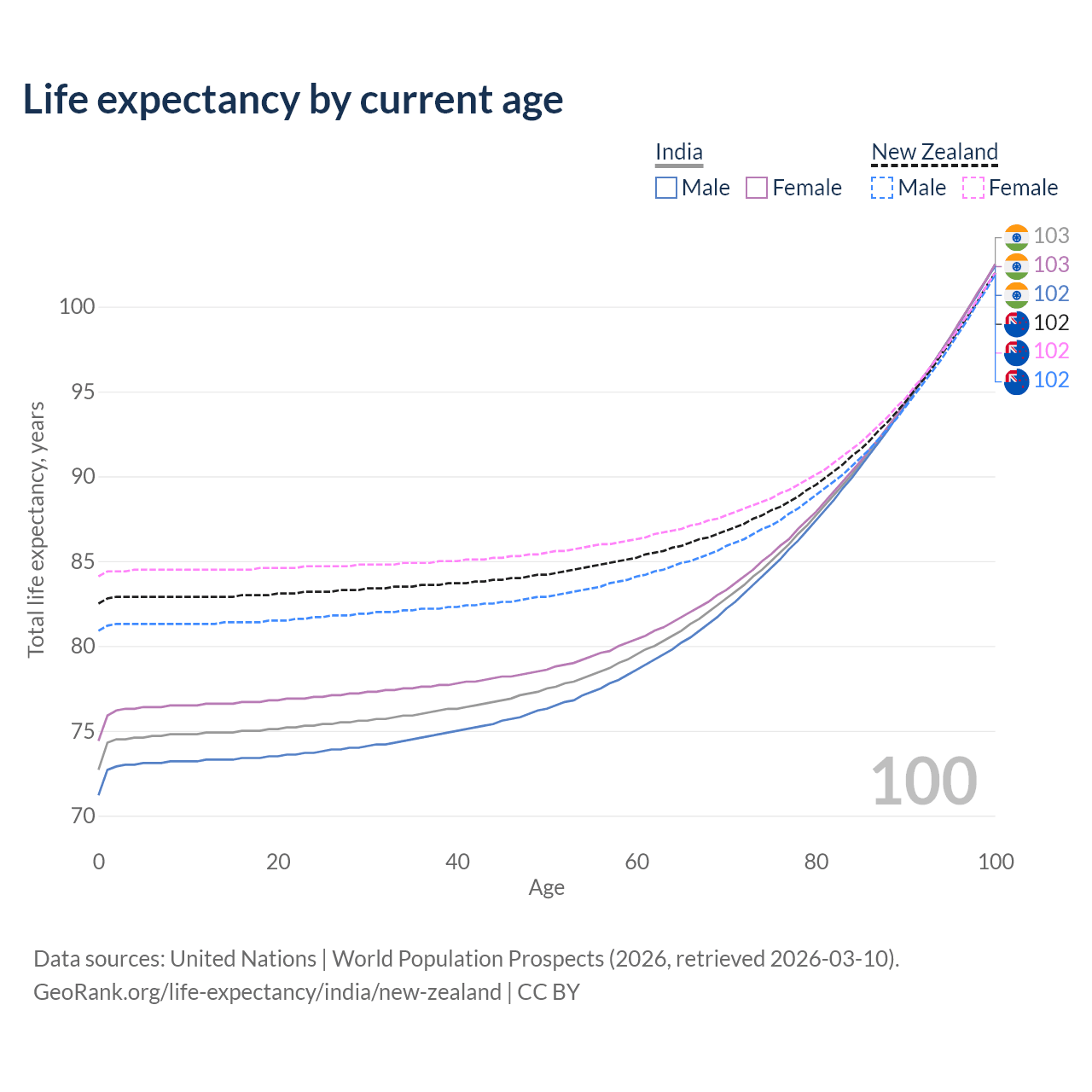 Life expectancy by current age

India
Male Female

New Zealand
Male Female

103
103
102
102
102
102

Total life expectancy, years

100
95
90
85
80
75
70

100

0 20 40 60 80 100
Age

Data sources: United Nations | World Population Prospects (2026, retrieved 2026-03-10).
GeoRank.org/life-expectancy/india/new-zealand | CC BY